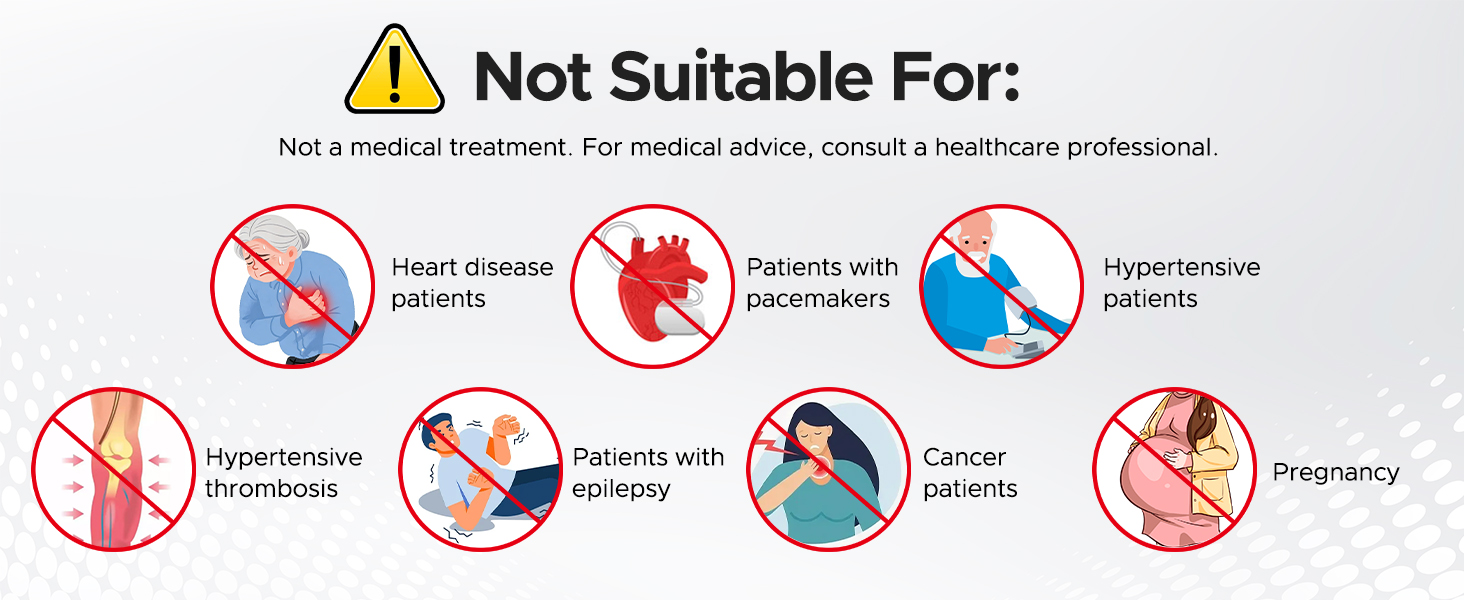 Not Suitable For:

Not a medical treatment. For medical advice, consult a healthcare professional.

Heart disease patients

Patients with pacemakers

Hypertensive patients

Hypertensive thrombosis

Patients with epilepsy

Cancer patients

Pregnancy